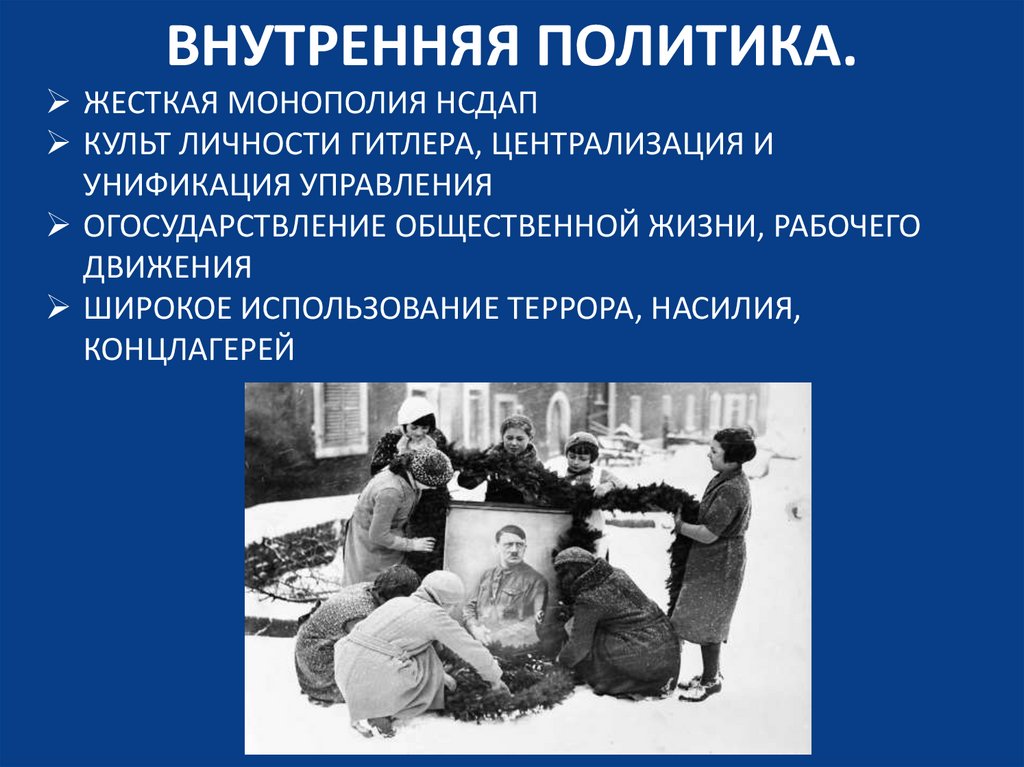 ВНУТРЕННЯЯ ПОЛИТИКА.

➢ ЖЕСТКАЯ МОНОПОЛИЯ НСДАП
➢ КУЛЬТ ЛИЧНОСТИ ГИТЛЕРА, ЦЕНТРАЛИЗАЦИЯ И УНИФИКАЦИЯ УПРАВЛЕНИЯ
➢ ОГОСУДАРСТВЛЕНИЕ ОБЩЕСТВЕННОЙ ЖИЗНИ, РАБОЧЕГО ДВИЖЕНИЯ
➢ ШИРОКОЕ ИСПОЛЬЗОВАНИЕ ТЕРРОРА, НАСИЛИЯ, КОНЦЛАГЕРЕЙ